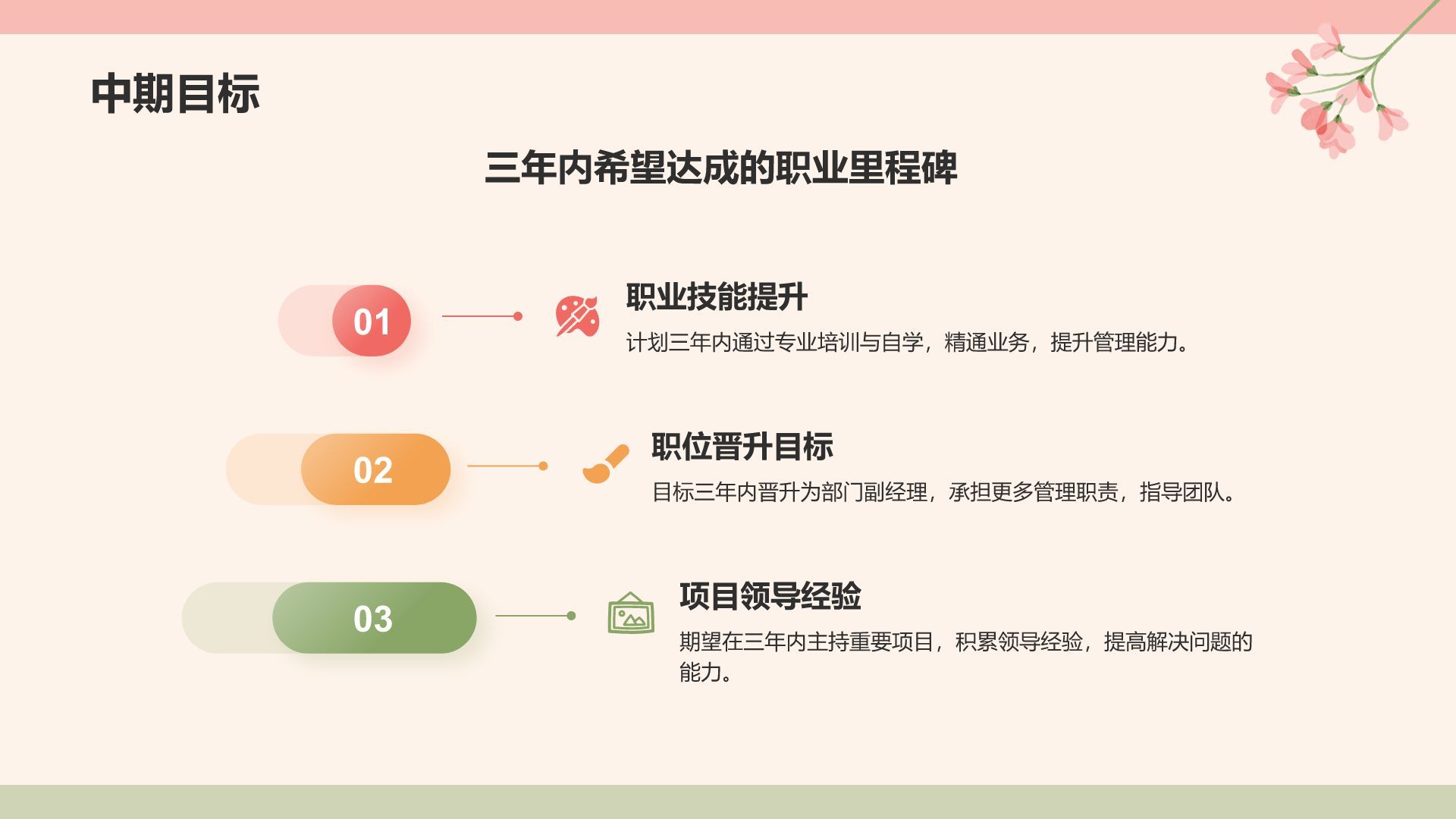 中期目标

三年内希望达成的职业里程碑

01

职业技能提升

计划三年内通过专业培训与自学，精通业务，提升管理能力。

02

职位晋升目标

目标三年内晋升为部门副经理，承担更多管理职责，指导团队。

03

项目领导经验

期望在三年内主持重要项目，积累领导经验，提高解决问题的能力。